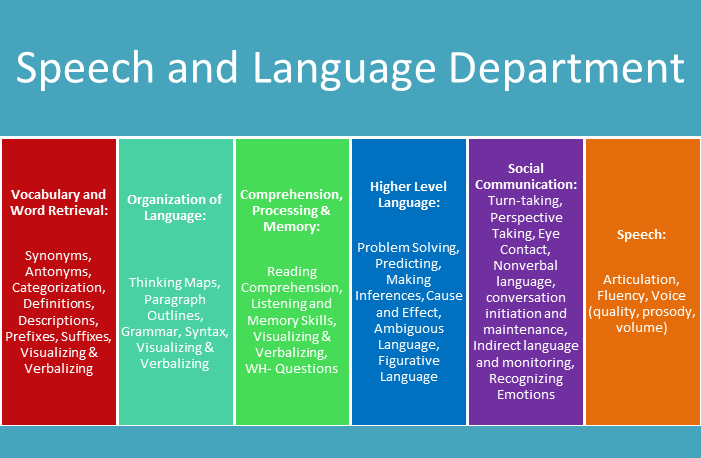 Speech and Language Department

Vocabulary and Word Retrieval:

Synonyms, Antonyms, Categorization, Definitions, Descriptions, Prefixes, Suffixes, Visualizing & Verbalizing

Organization of Language:

Thinking Maps, Paragraph Outlines, Grammar, Syntax, Visualizing & Verbalizing

Comprehension, Processing & Memory:

Reading Comprehension, Listening and Memory Skills, Visualizing & Verbalizing, WH- Questions

Higher Level Language:

Problem Solving, Predicting, Making Inferences, Cause and Effect, Ambiguous Language, Figurative Language

Social Communication:

Turn-taking, Perspective Taking, Eye Contact, Nonverbal language, conversation initiation and maintenance, Indirect language and monitoring, Recognizing Emotions

Speech:

Articulation, Fluency, Voice (quality, prosody, volume)